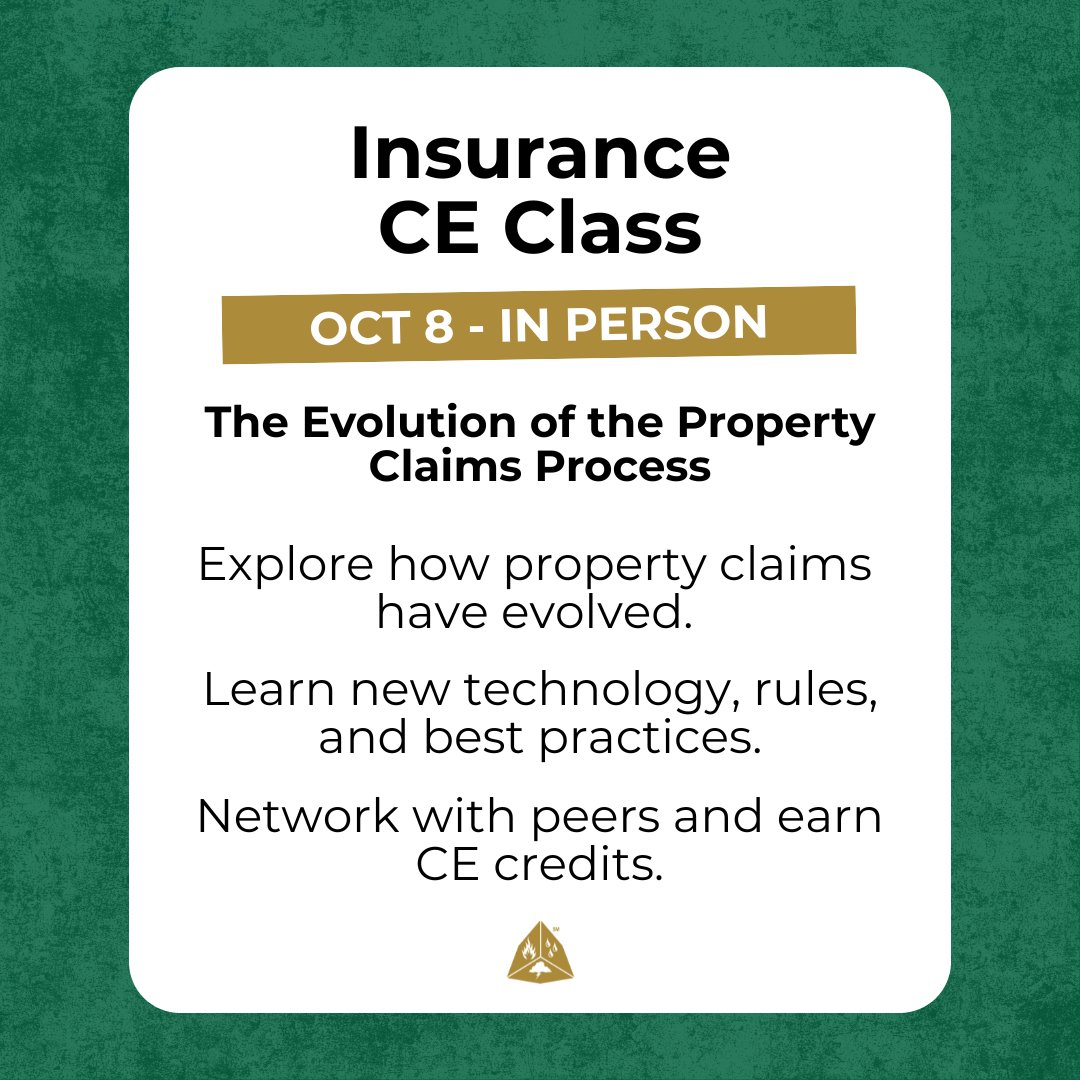 Insurance CE Class

OCT 8 - IN PERSON

The Evolution of the Property Claims Process

Explore how property claims have evolved.

Learn new technology, rules, and best practices.

Network with peers and earn CE credits.

SM